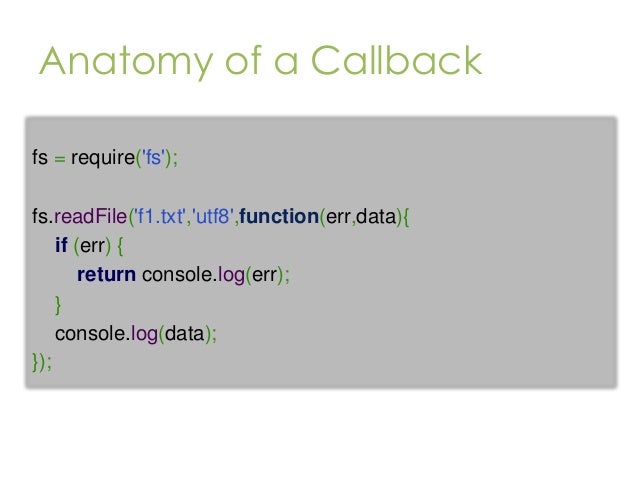 Anatomy of a Callback

fs = require('fs');

fs.readFile('f1.txt','utf8',function(err,data){
  if (err) {
    return console.log(err);
  }
  console.log(data);
});